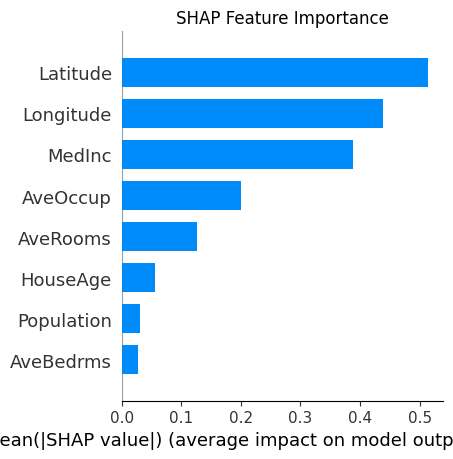 SHAP Feature Importance

Latitude
Longitude
MedInc
AveOccup
AveRooms
HouseAge
Population
AveBedrms

0.0 0.1 0.2 0.3 0.4 0.5

ean(|SHAP value|) (average impact on model outp